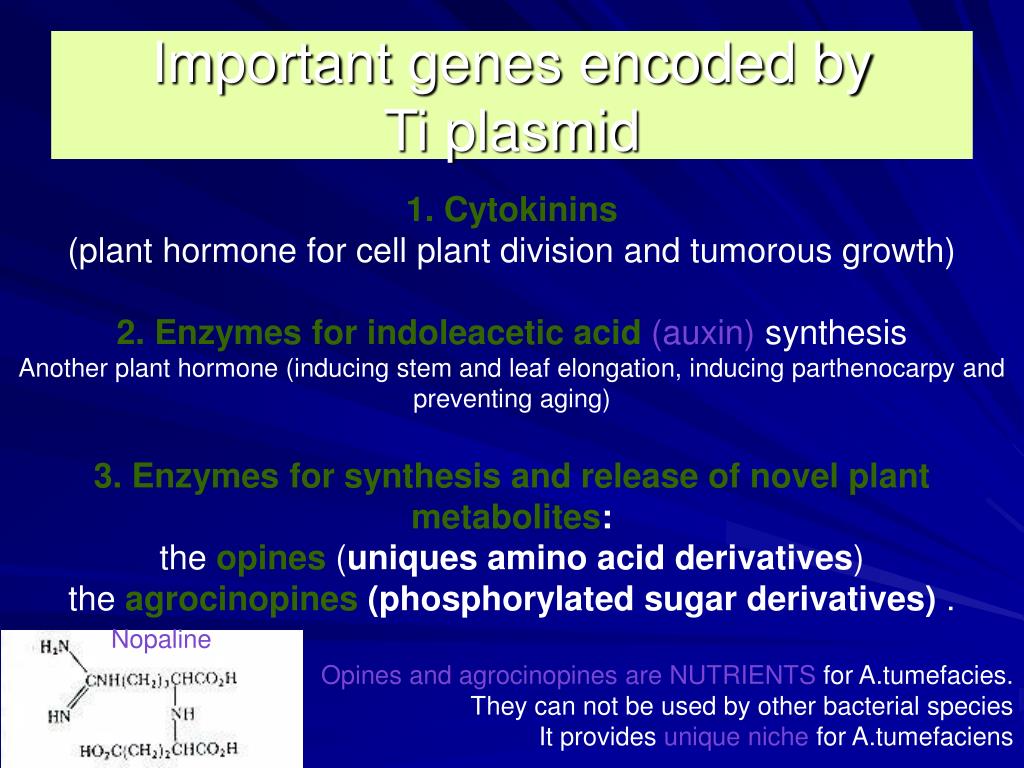 Important genes encoded by Ti plasmid

1. Cytokinins
(plant hormone for cell plant division and tumorous growth)

2. Enzymes for indoleacetic acid (auxin) synthesis
Another plant hormone (inducing stem and leaf elongation, inducing parthenocarpy and preventing aging)

3. Enzymes for synthesis and release of novel plant metabolites:
the opines (uniques amino acid derivatives)
the agrocinopines (phosphorylated sugar derivatives) .

Nopaline

$H_2N$
$CNH(CH_2)_3CHCO_2H$
$HN$
$NH$
$HO_2C(CH_2)_2CHCO_2H$

Opines and agrocinopines are NUTRIENTS for A.tumefacies.
They can not be used by other bacterial species
It provides unique niche for A.tumefaciens